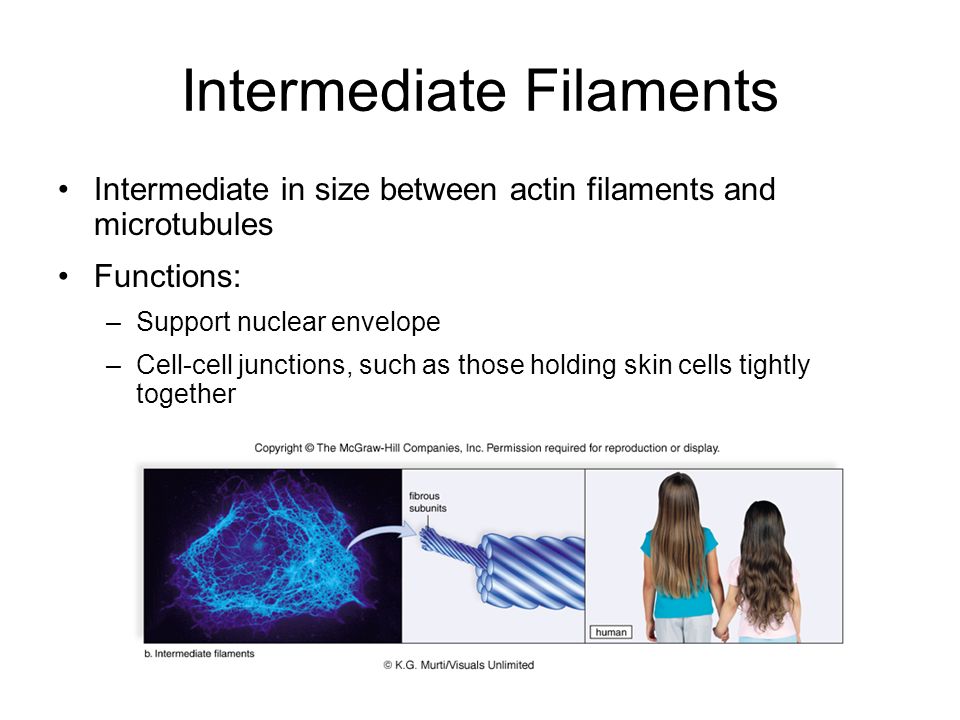 Intermediate Filaments

• Intermediate in size between actin filaments and microtubules

• Functions:
– Support nuclear envelope
– Cell-cell junctions, such as those holding skin cells tightly together

Copyright © The McGraw-Hill Companies, Inc. Permission required for reproduction or display.

fibrous subunits

human

b. Intermediate filaments

© K.G. Murti/Visuals Unlimited